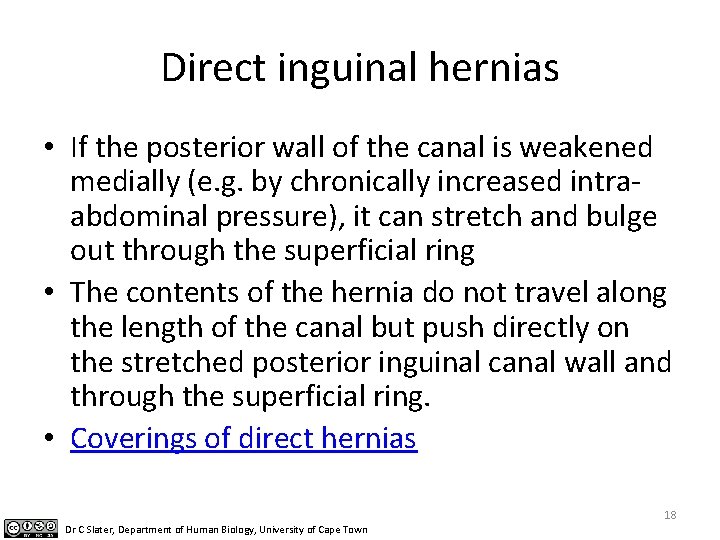 Direct inguinal hernias

• If the posterior wall of the canal is weakened medially (e.g. by chronically increased intra-abdominal pressure), it can stretch and bulge out through the superficial ring

• The contents of the hernia do not travel along the length of the canal but push directly on the stretched posterior inguinal canal wall and through the superficial ring.

• Coverings of direct hernias

18

Dr C Slater, Department of Human Biology, University of Cape Town